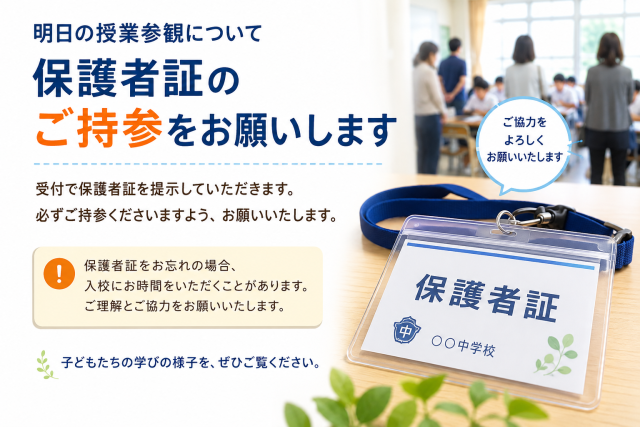 明日の授業参観について

保護者証の
ご持参をお願いします

ご協力を
よろしく
お願いいたします

受付で保護者証を提示していただきます。
必ずご持参くださいますよう、お願いいたします。

!
保護者証をお忘れの場合、
入校にお時間をいただくことがあります。
ご理解とご協力をお願いいたします。

子どもたちの学びの様子を、ぜひご覧ください。

保護者証

中

○○中学校